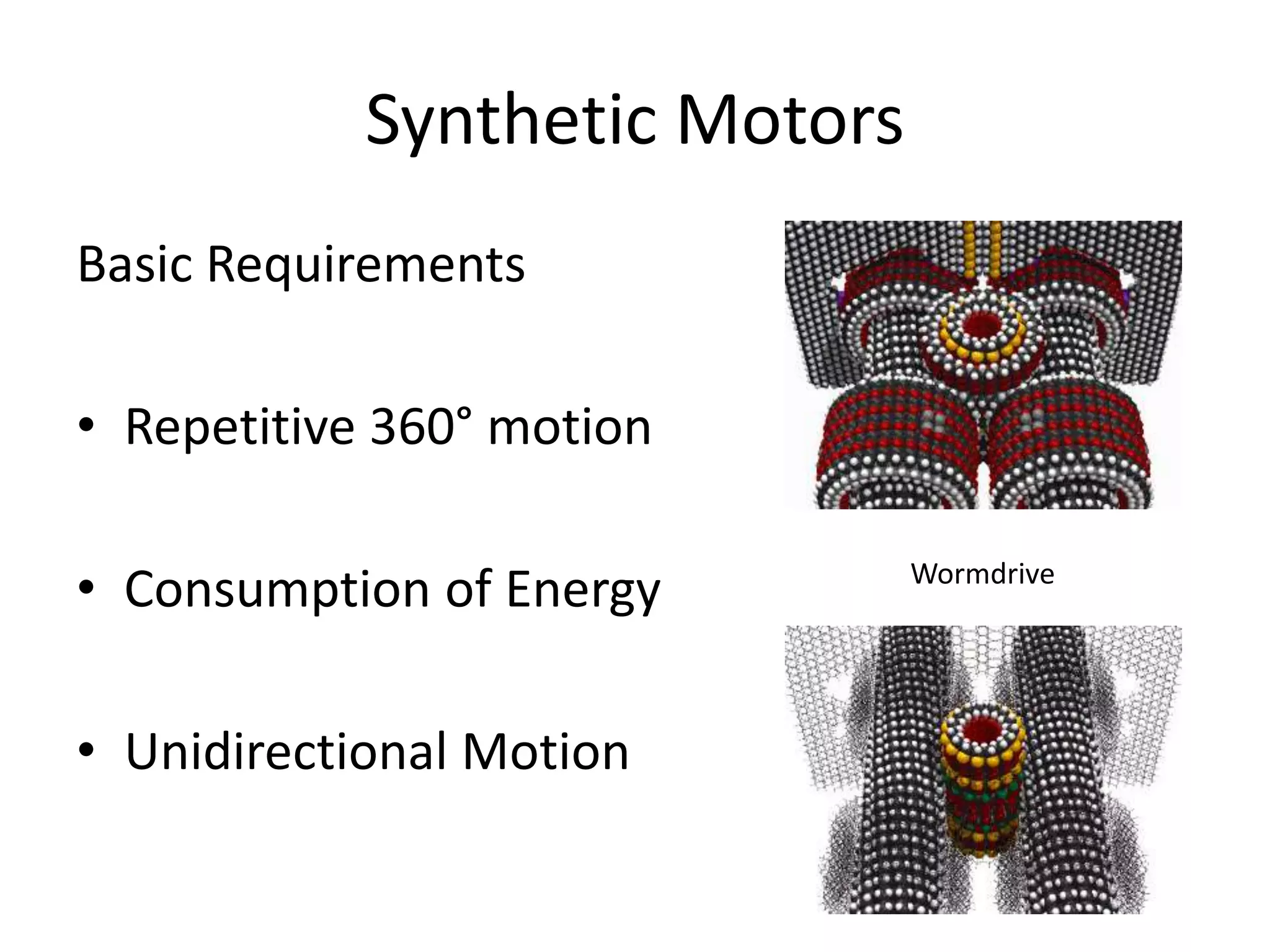 Synthetic Motors

Basic Requirements

• Repetitive 360° motion

• Consumption of Energy

• Unidirectional Motion

Wormdrive